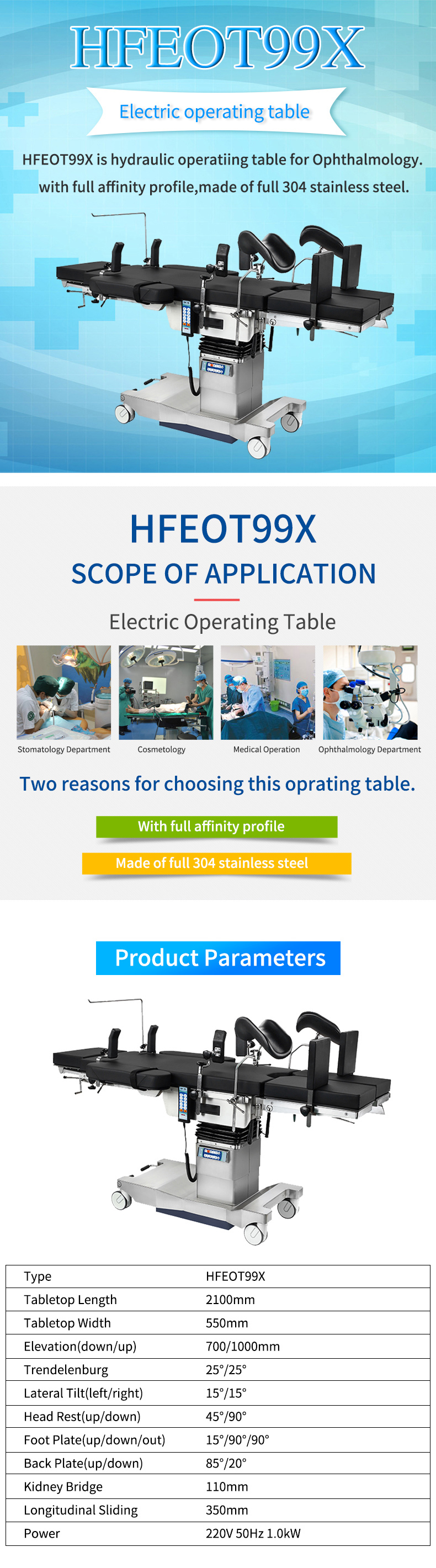 HFEOT99X

Electric operating table

HFEOT99X is hydraulic operatiing table for Ophthalmology. with full affinity profile,made of full 304 stainless steel.

HFEOT99X

SCOPE OF APPLICATION

Electric Operating Table

Stomatology Department

Cosmetology

Medical Operation

Ophthalmology Department

Two reasons for choosing this oprating table.

With full affinity profile

Made of full 304 stainless steel

Product Parameters

| Type | HFEOT99X |
|---|---|
| Tabletop Length | 2100mm |
| Tabletop Width | 550mm |
| Elevation(down/up) | 700/1000mm |
| Trendelenburg | 25°/25° |
| Lateral Tilt(left/right) | 15°/15° |
| Head Rest(up/down) | 45°/90° |
| Foot Plate(up/down/out) | 15°/90°/90° |
| Back Plate(up/down) | 85°/20° |
| Kidney Bridge | 110mm |
| Longitudinal Sliding | 350mm |
| Power | 220V 50Hz 1.0kW |